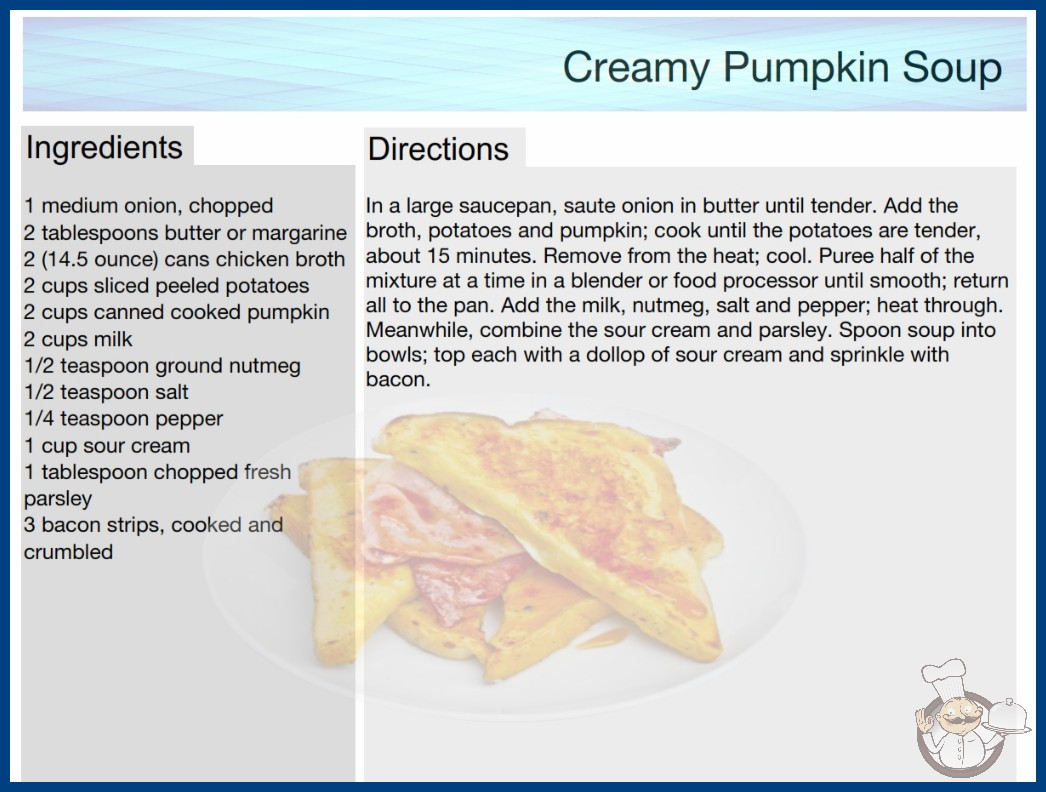 Creamy Pumpkin Soup

Ingredients

1 medium onion, chopped
2 tablespoons butter or margarine
2 (14.5 ounce) cans chicken broth
2 cups sliced peeled potatoes
2 cups canned cooked pumpkin
2 cups milk
1/2 teaspoon ground nutmeg
1/2 teaspoon salt
1/4 teaspoon pepper
1 cup sour cream
1 tablespoon chopped fresh parsley
3 bacon strips, cooked and crumbled

Directions

In a large saucepan, saute onion in butter until tender. Add the broth, potatoes and pumpkin; cook until the potatoes are tender, about 15 minutes. Remove from the heat; cool. Puree half of the mixture at a time in a blender or food processor until smooth; return all to the pan. Add the milk, nutmeg, salt and pepper; heat through. Meanwhile, combine the sour cream and parsley. Spoon soup into bowls; top each with a dollop of sour cream and sprinkle with bacon.